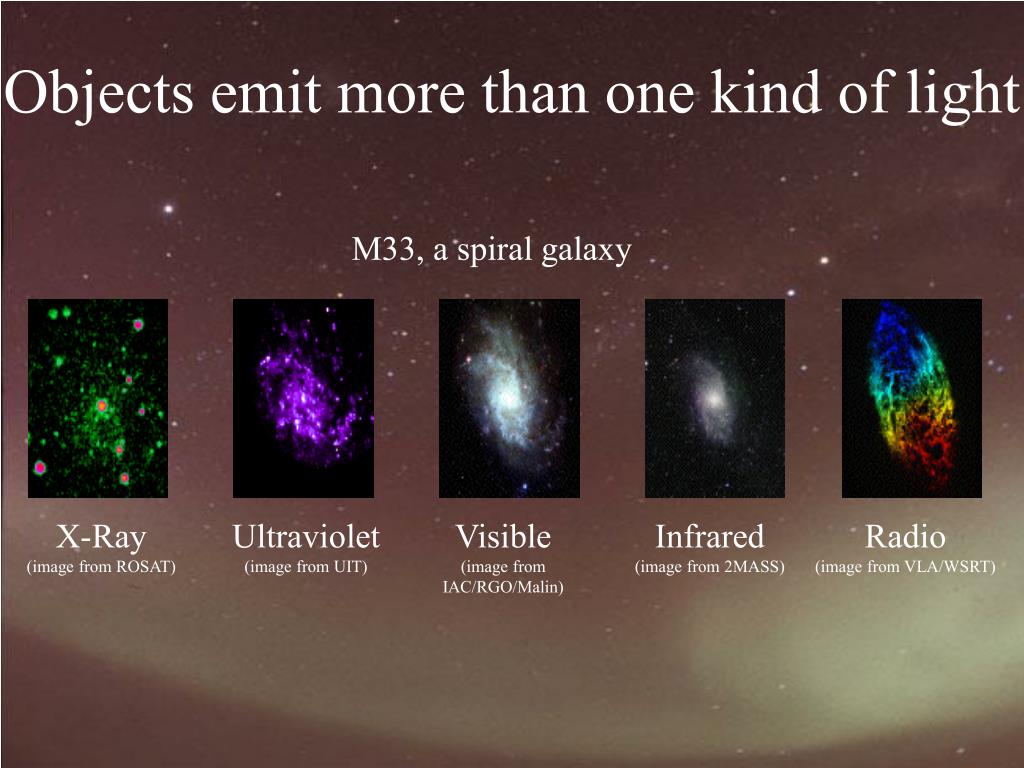 Objects emit more than one kind of light

M33, a spiral galaxy

X-Ray
(image from ROSAT)

Ultraviolet
(image from UIT)

Visible
(image from IAC/RGO/Malin)

Infrared
(image from 2MASS)

Radio
(image from VLA/WSRT)